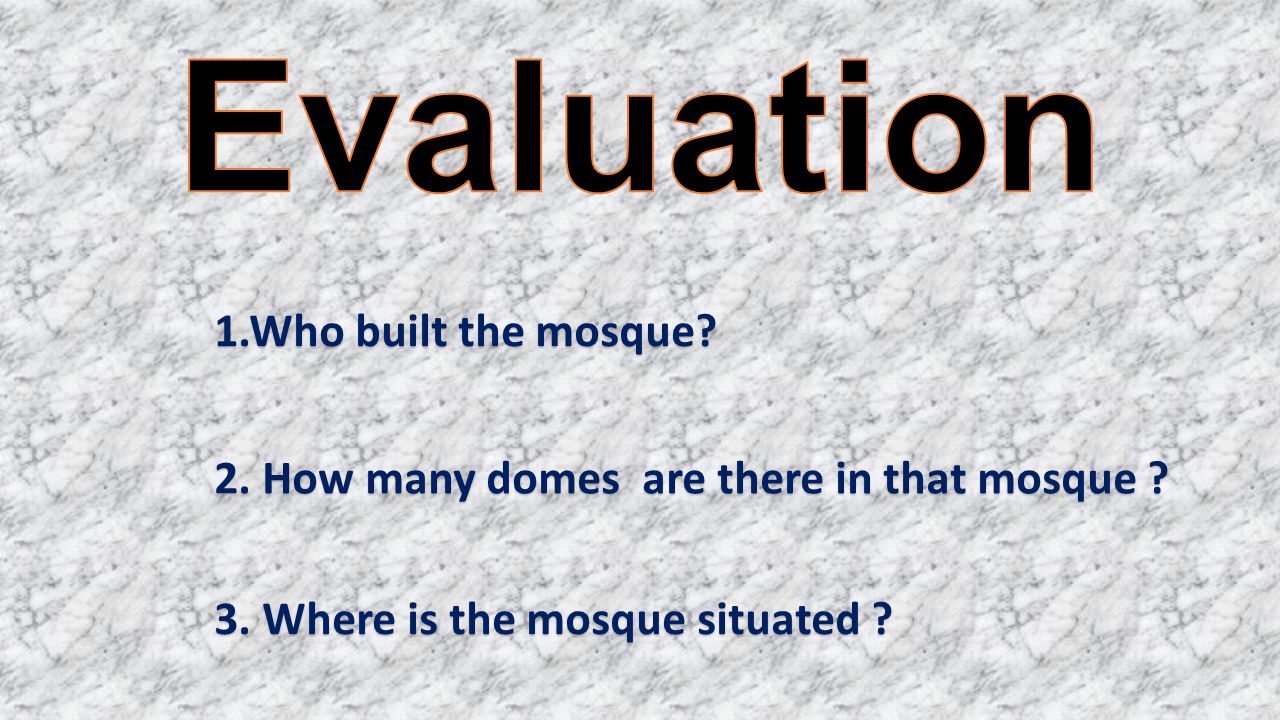 Evaluation

1.Who built the mosque?

2. How many domes  are there in that mosque ?

3. Where is the mosque situated ?